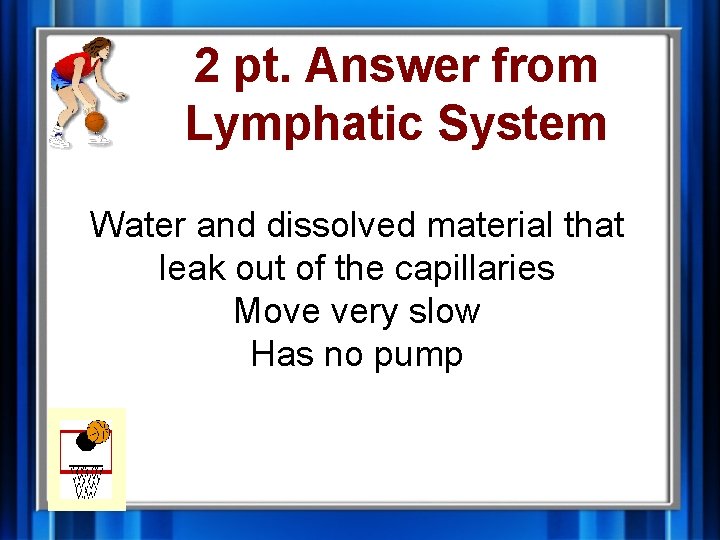 2 pt. Answer from Lymphatic System

Water and dissolved material that leak out of the capillaries
Move very slow
Has no pump